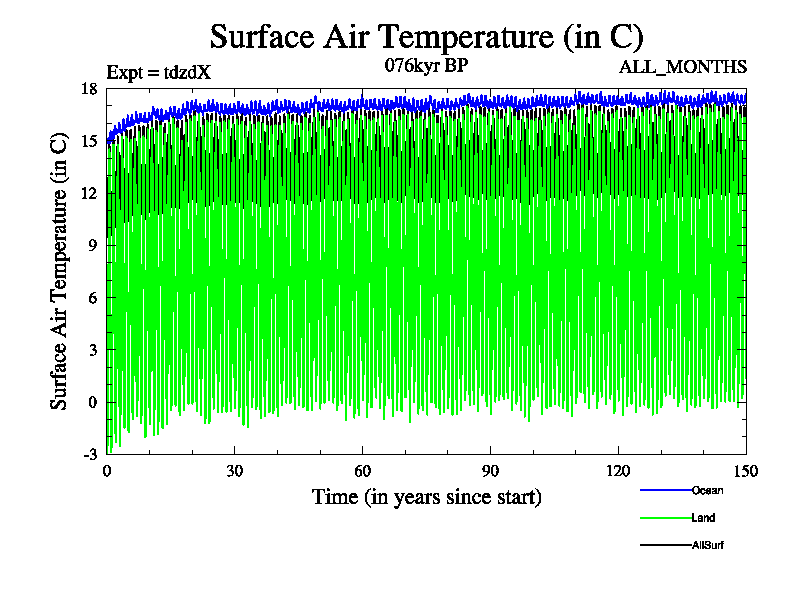 Surface Air Temperature (in C)

Expt = tdzdX

076kyr BP

ALL_MONTHS

Surface Air Temperature (in C)

18
15
12
9
6
3
0
-3

0
30
60
90
120
150

Time (in years since start)

Ocean
Land
AllSurf